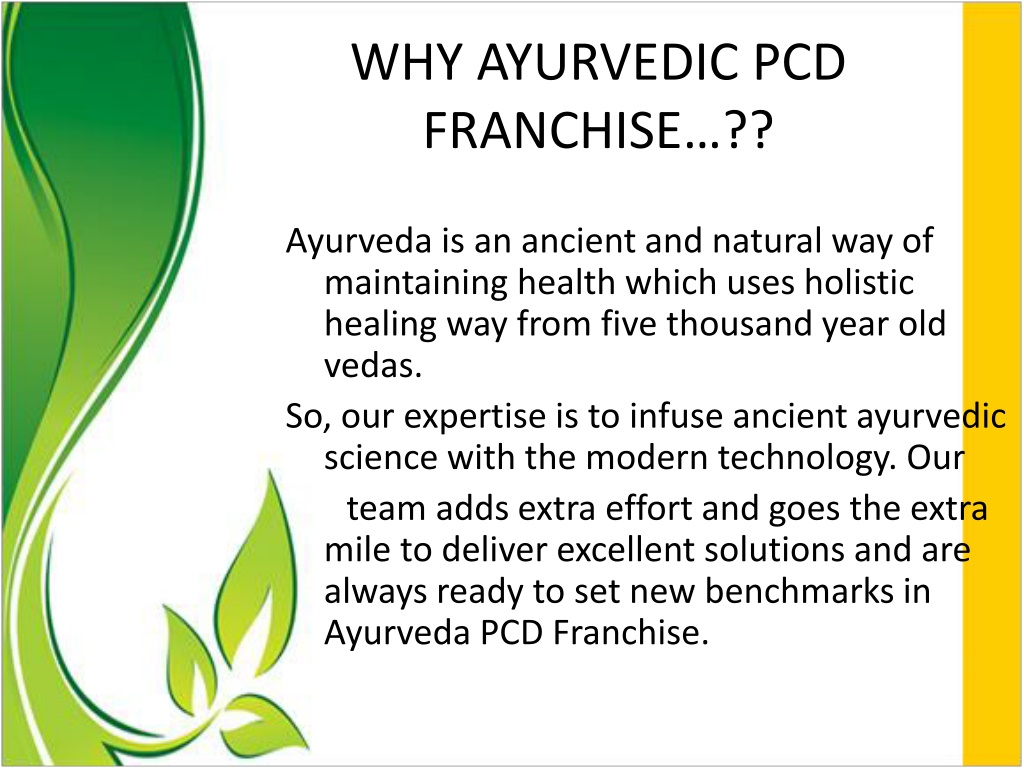 WHY AYURVEDIC PCD FRANCHISE…??

Ayurveda is an ancient and natural way of maintaining health which uses holistic healing way from five thousand year old vedas.

So, our expertise is to infuse ancient ayurvedic science with the modern technology. Our team adds extra effort and goes the extra mile to deliver excellent solutions and are always ready to set new benchmarks in Ayurveda PCD Franchise.